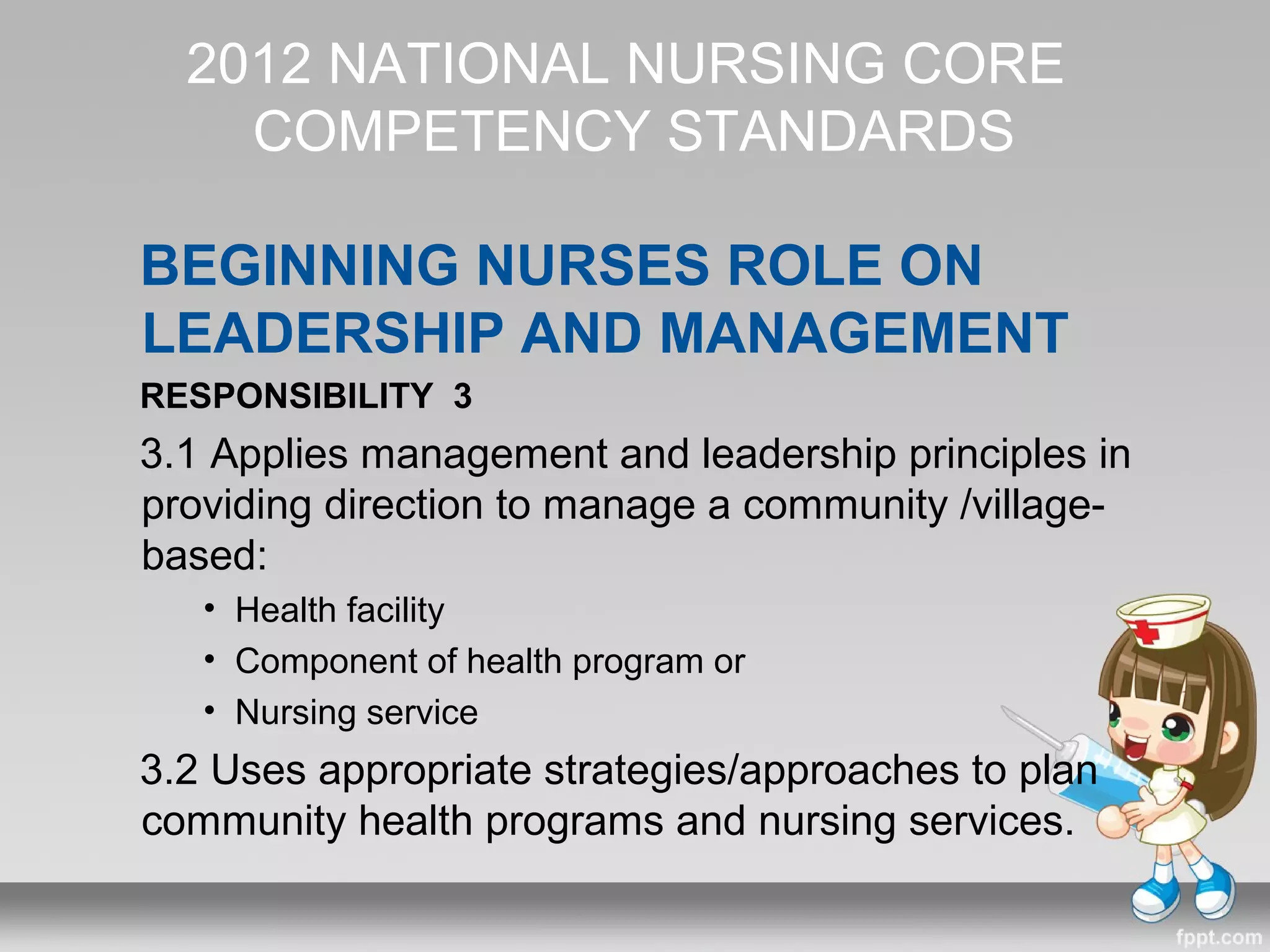 2012 NATIONAL NURSING CORE COMPETENCY STANDARDS

BEGINNING NURSES ROLE ON LEADERSHIP AND MANAGEMENT

RESPONSIBILITY 3

3.1 Applies management and leadership principles in providing direction to manage a community /village-based:

• Health facility
• Component of health program or
• Nursing service

3.2 Uses appropriate strategies/approaches to plan community health programs and nursing services.

fppt.com